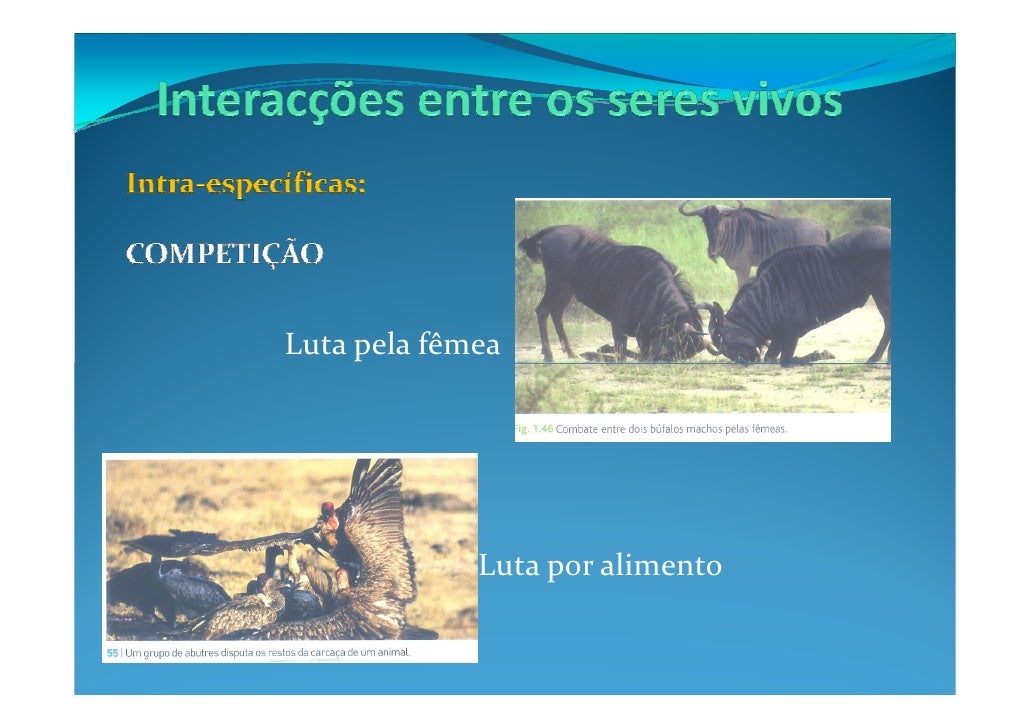 Interacções entre os seres vivos

Intra-específicas:

COMPETIÇÃO

Luta pela fêmea

Fig. 1.46 Combate entre dois búfalos machos pelas fêmeas.

Luta por alimento

55 | Um grupo de abutres disputa os restos da carcaça de um animal.